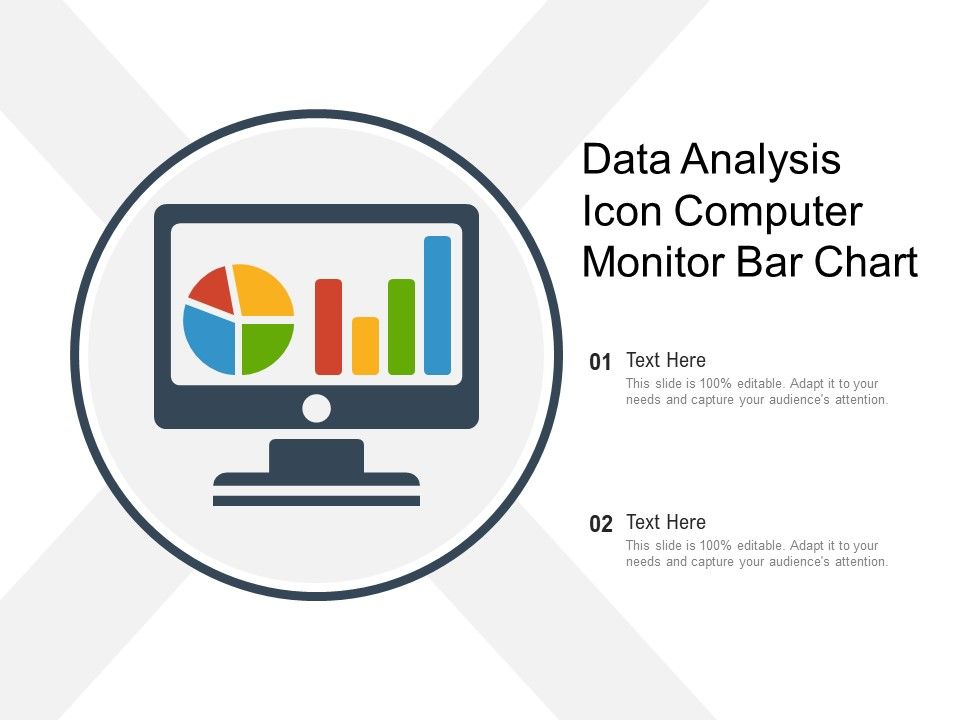 Data Analysis Icon Computer Monitor Bar Chart

01 Text Here
This slide is 100% editable. Adapt it to your needs and capture your audience's attention.

02 Text Here
This slide is 100% editable. Adapt it to your needs and capture your audience's attention.